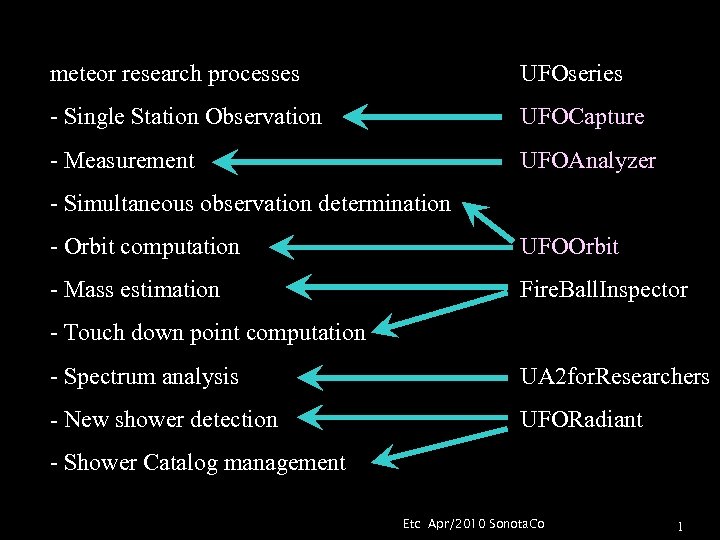 meteor research processes

- Single Station Observation

- Measurement

- Simultaneous observation determination

- Orbit computation

- Mass estimation

- Touch down point computation

- Spectrum analysis

- New shower detection

- Shower Catalog management

UFOseries

UFOCapture

UFOAnalyzer

UFOOrbit

FireBallInspector

UA2forResearchers

UFORadiant

Etc Apr/2010 SonotaCo

1